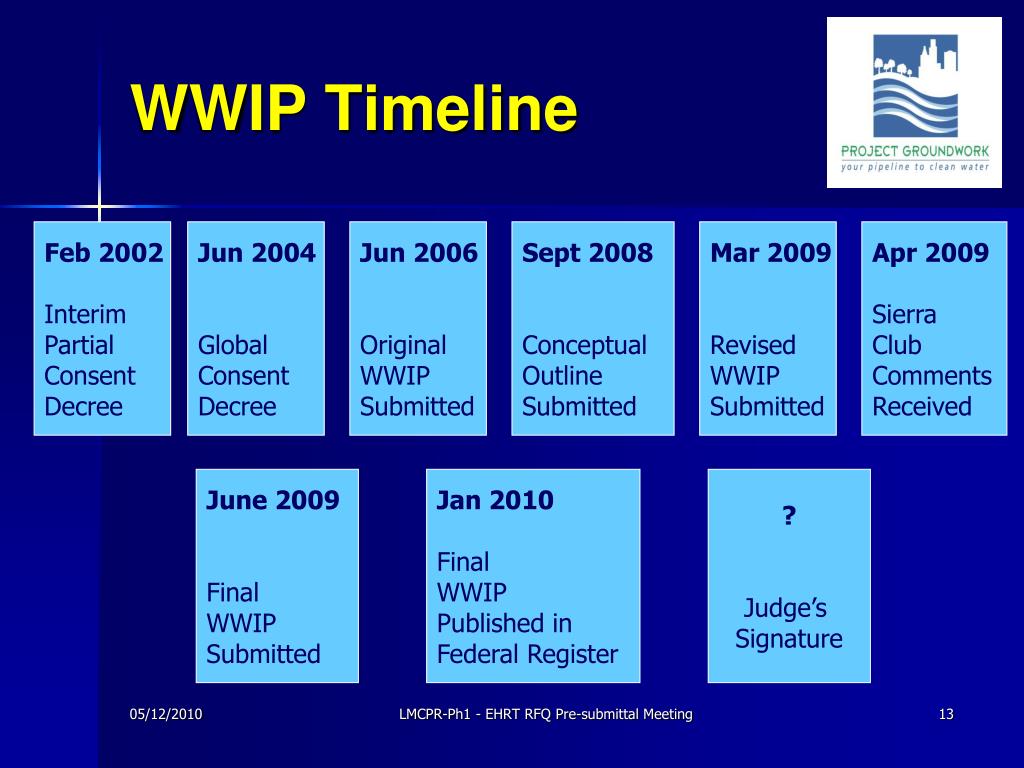 WWIP Timeline

PROJECT GROUNDWORK
your pipeline to clean water

Feb 2002

Interim Partial Consent Decree

Jun 2004

Global Consent Decree

Jun 2006

Original WWIP Submitted

Sept 2008

Conceptual Outline Submitted

Mar 2009

Revised WWIP Submitted

Apr 2009

Sierra Club Comments Received

June 2009

Final WWIP Submitted

Jan 2010

Final WWIP Published in Federal Register

?

Judge's Signature

05/12/2010

LMCPR-Ph1 - EHRT RFQ Pre-submittal Meeting

13